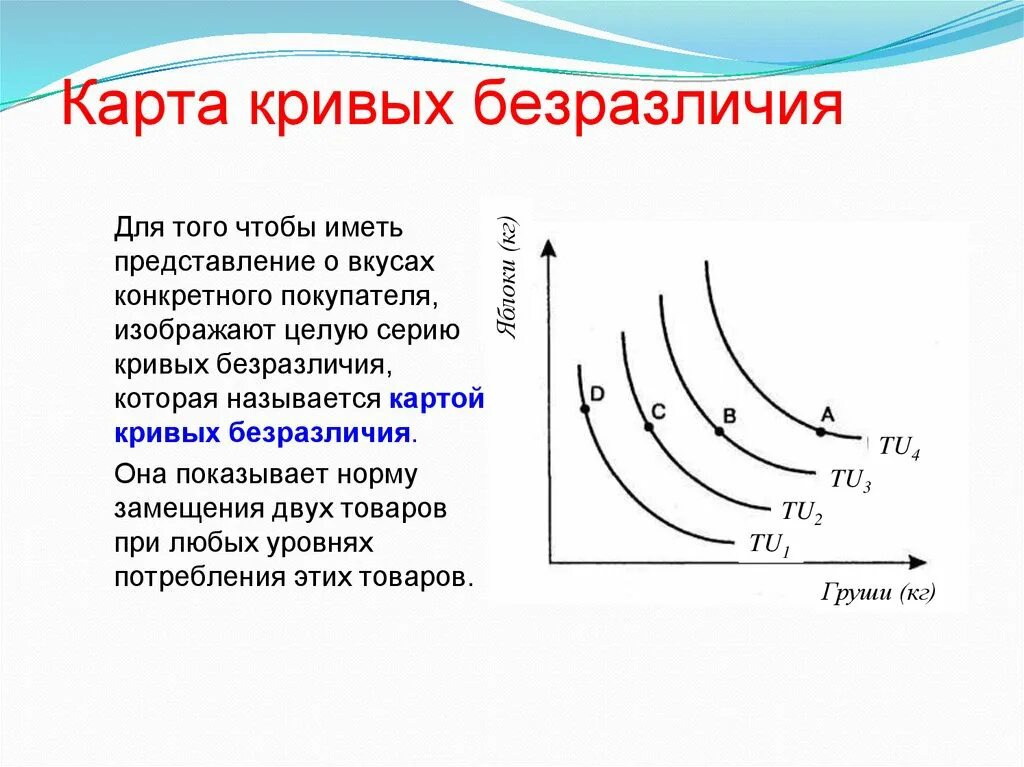 Карта кривых безразличия

Для того чтобы иметь представление о вкусах конкретного покупателя, изображают целую серию кривых безразличия, которая называется картой кривых безразличия.

Она показывает норму замещения двух товаров при любых уровнях потребления этих товаров.

Яблоки (кг)

D
C
B
A

$TU_4$
$TU_3$
$TU_2$
$TU_1$

Груши (кг)